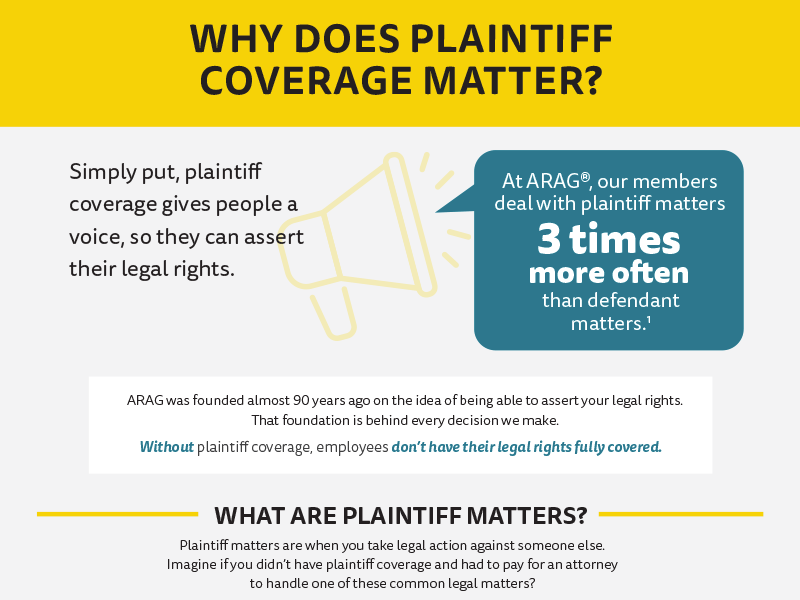 WHY DOES PLAINTIFF COVERAGE MATTER?

Simply put, plaintiff coverage gives people a voice, so they can assert their legal rights.

At ARAG®, our members deal with plaintiff matters 3 times more often than defendant matters.¹

ARAG was founded almost 90 years ago on the idea of being able to assert your legal rights. That foundation is behind every decision we make.

Without plaintiff coverage, employees don't have their legal rights fully covered.

WHAT ARE PLAINTIFF MATTERS?

Plaintiff matters are when you take legal action against someone else. Imagine if you didn't have plaintiff coverage and had to pay for an attorney to handle one of these common legal matters?